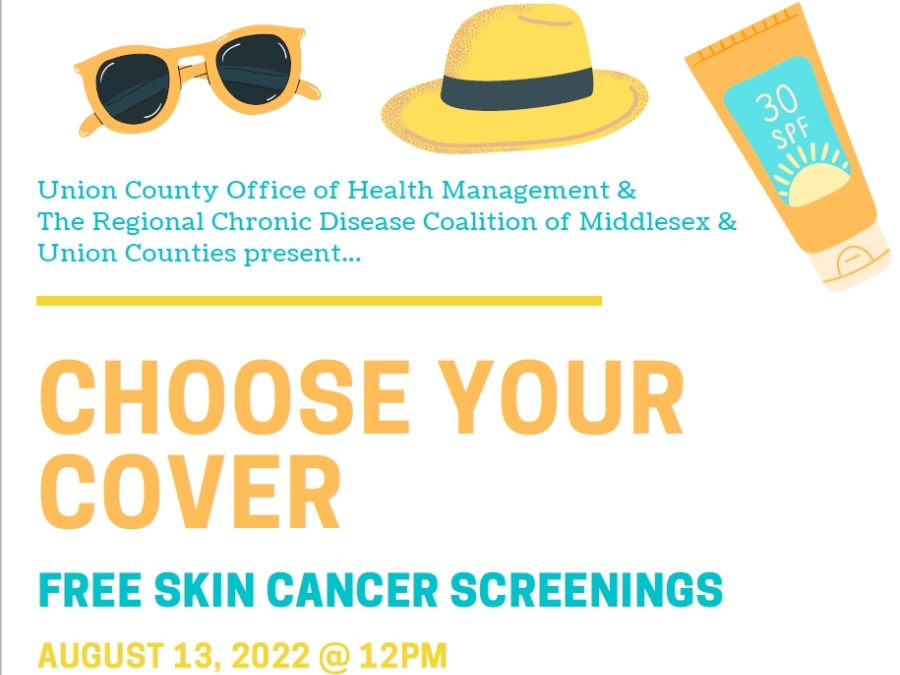 30
SPF

Union County Office of Health Management &
The Regional Chronic Disease Coalition of Middlesex & Union Counties present...

CHOOSE YOUR COVER

FREE SKIN CANCER SCREENINGS

AUGUST 13, 2022 @ 12PM